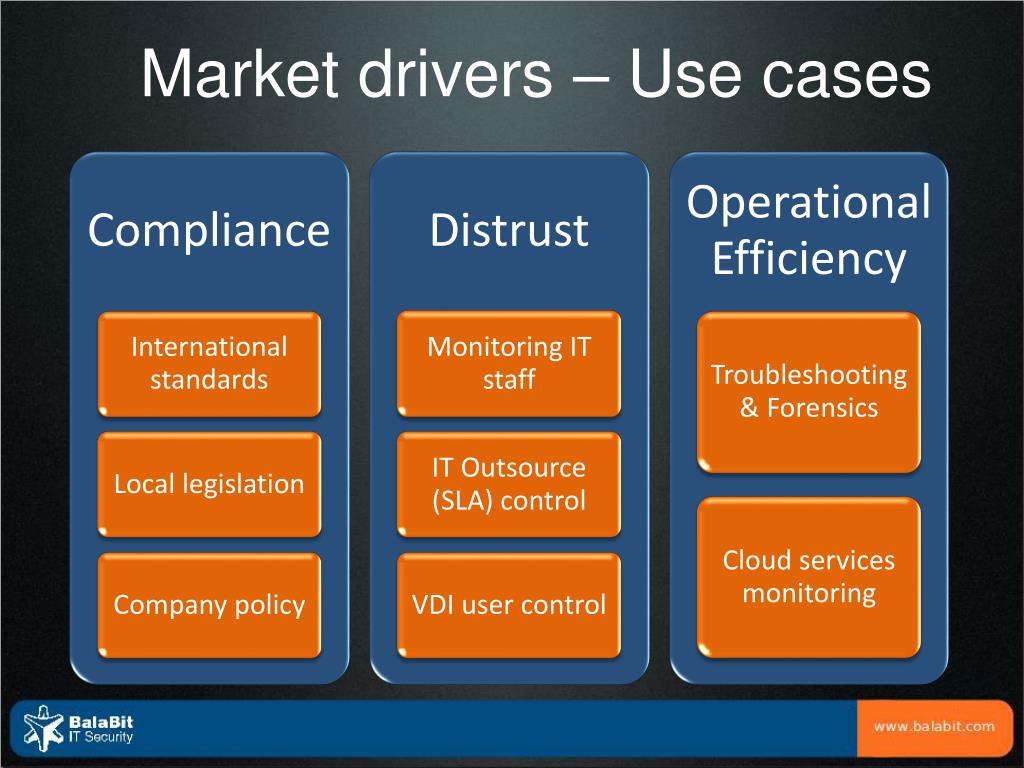 Market drivers – Use cases

Compliance

International standards

Local legislation

Company policy

Distrust

Monitoring IT staff

IT Outsource (SLA) control

VDI user control

Operational Efficiency

Troubleshooting & Forensics

Cloud services monitoring

BalaBit IT Security

www.balabit.com